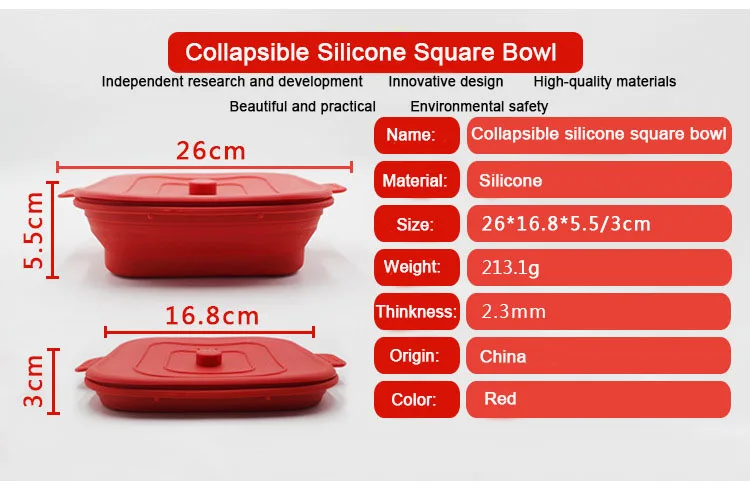 Collapsible Silicone Square Bowl

Independent research and development    Innovative design    High-quality materials

Beautiful and practical    Environmental safety

26cm

5.5cm

16.8cm

3cm

| Name: | Collapsible silicone square bowl |
|---|---|
| Material: | Silicone |
| Size: | 26*16.8*5.5/3cm |
| Weight: | 213.1g |
| Thinkness: | 2.3mm |
| Origin: | China |
| Color: | Red |